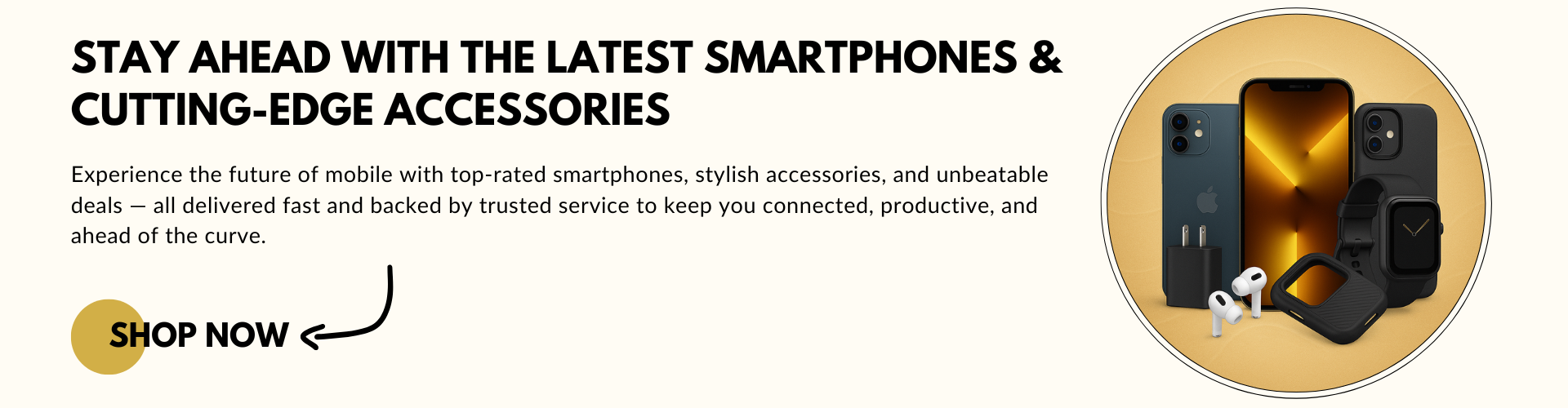 STAY AHEAD WITH THE LATEST SMARTPHONES & CUTTING-EDGE ACCESSORIES

Experience the future of mobile with top-rated smartphones, stylish accessories, and unbeatable deals — all delivered fast and backed by trusted service to keep you connected, productive, and ahead of the curve.

SHOP NOW